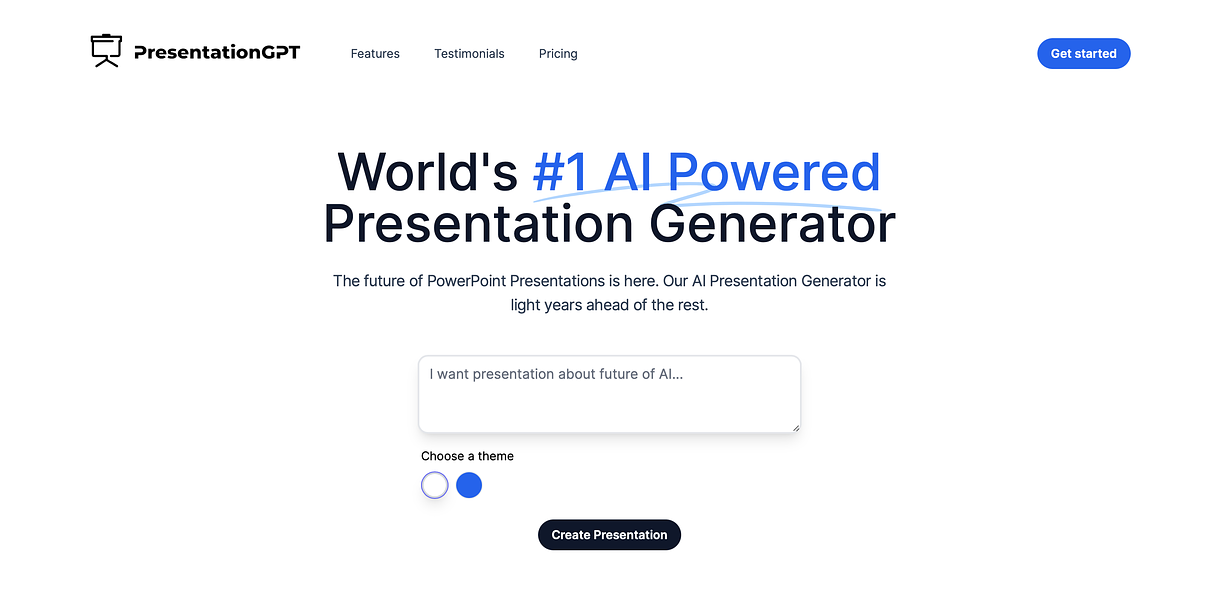 PresentationGPT

Features Testimonials Pricing

Get started

World's #1 AI Powered Presentation Generator

The future of PowerPoint Presentations is here. Our AI Presentation Generator is light years ahead of the rest.

I want presentation about future of AI...

Choose a theme

Create Presentation